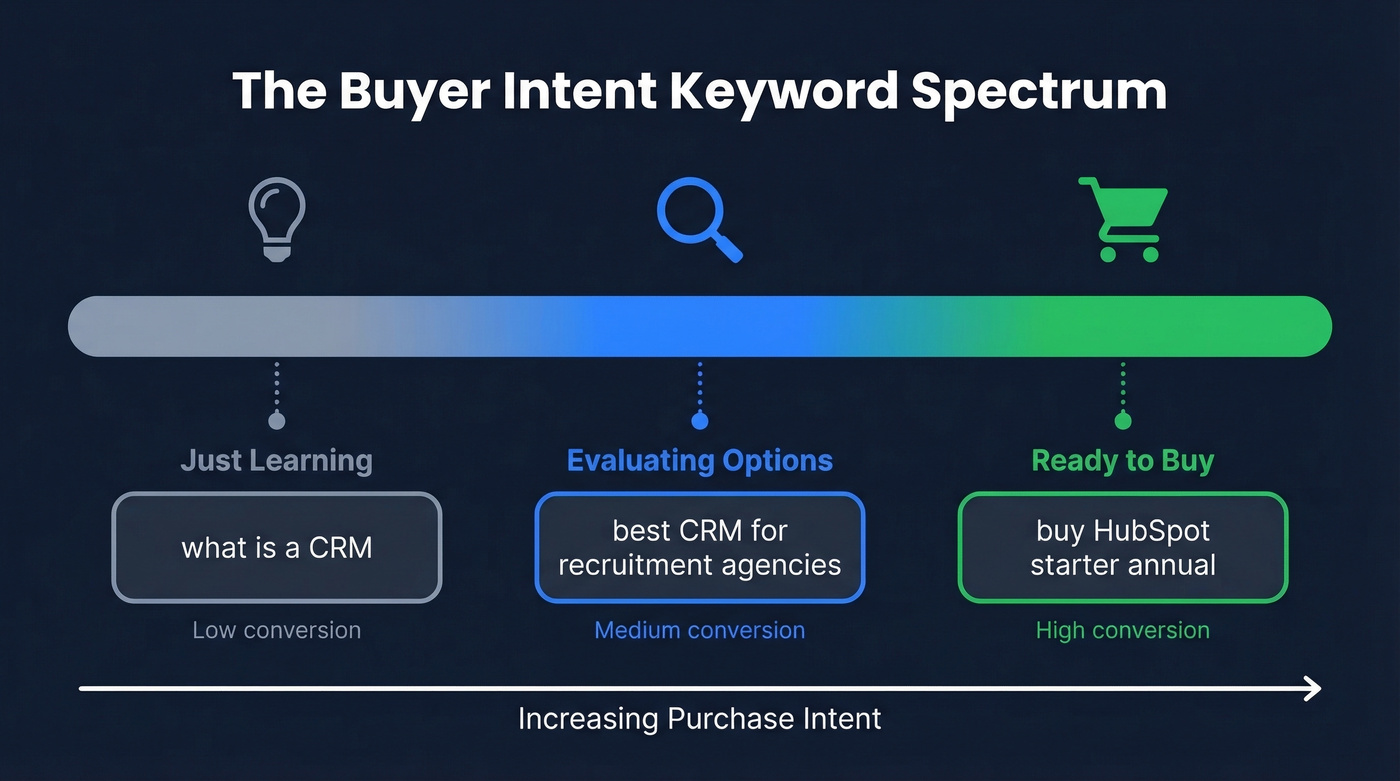 The Buyer Intent Keyword Spectrum

Just Learning

what is a CRM

Low conversion

Evaluating Options

best CRM for recruitment agencies

Medium conversion

Ready to Buy

buy HubSpot starter annual

High conversion

Increasing Purchase Intent